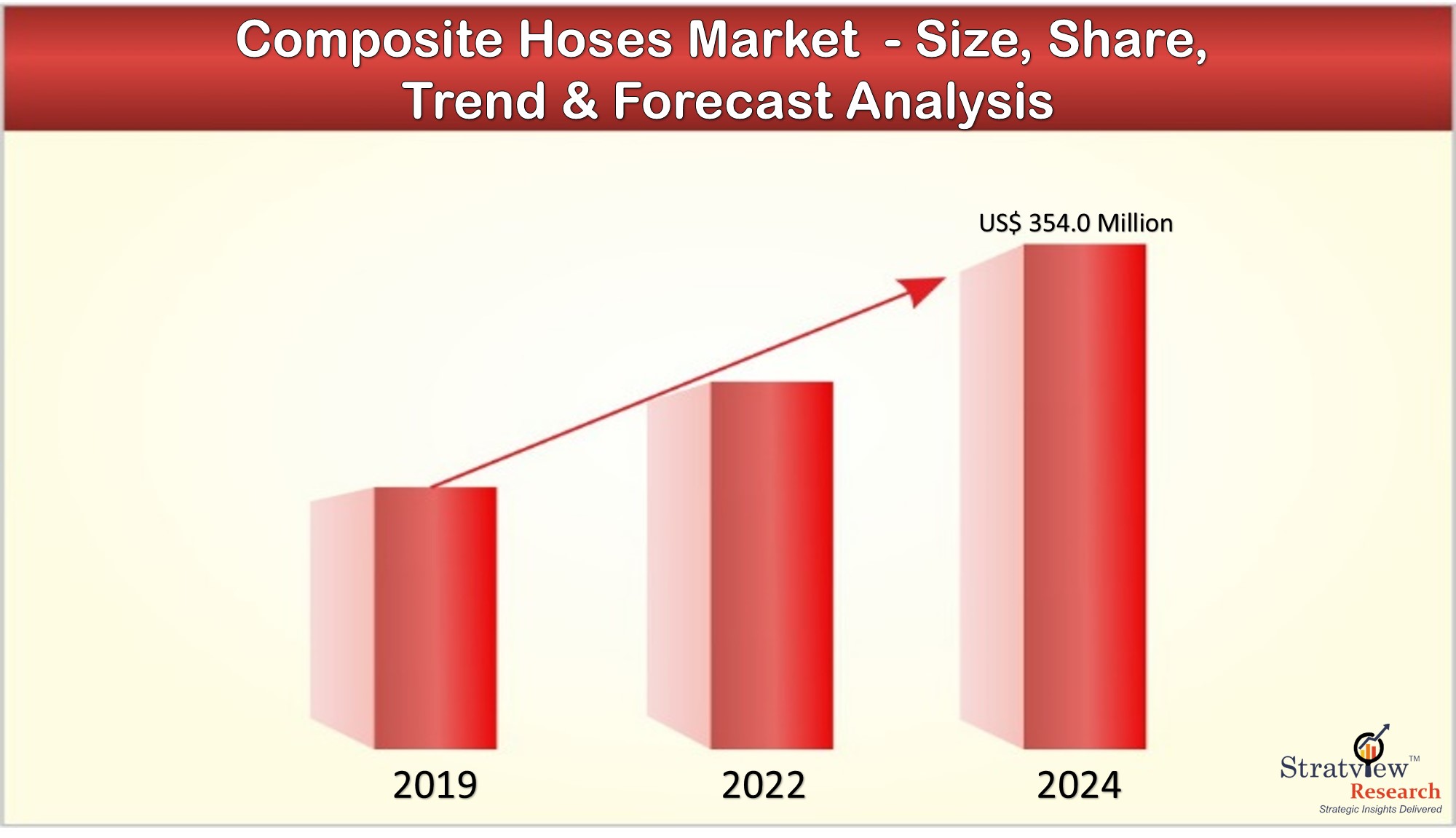 Composite Hoses Market - Size, Share, Trend & Forecast Analysis

US$ 354.0 Million

2019

2022

2024

Stratview™
Research
Strategic Insights Delivered